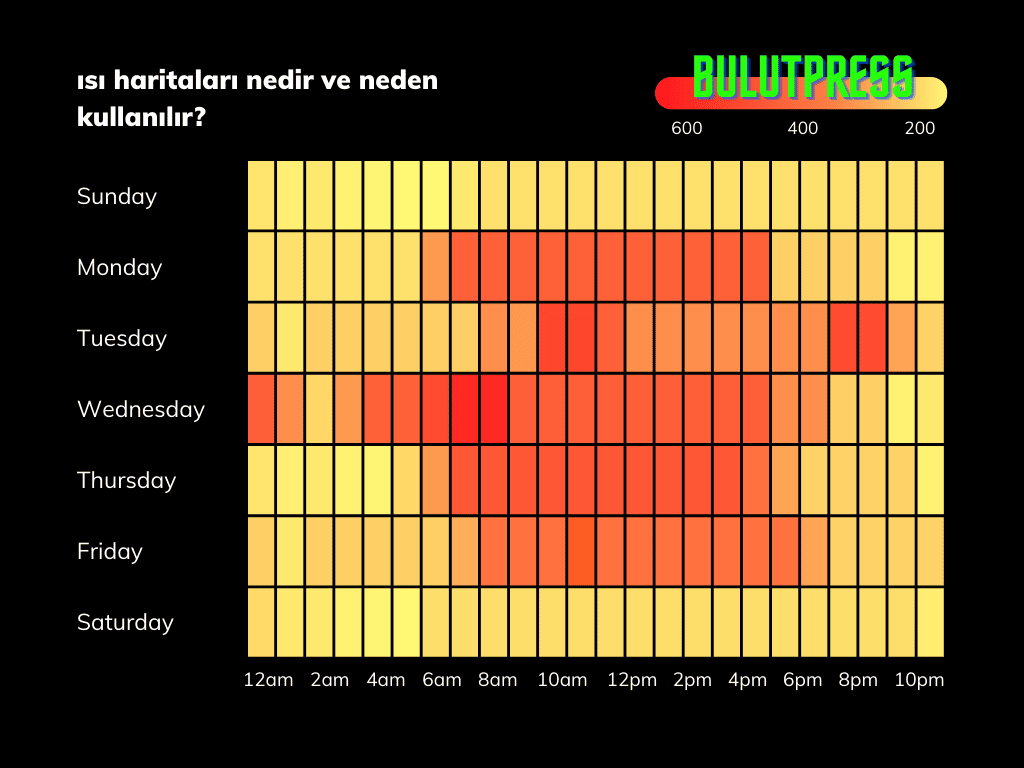 ısı haritaları nedir ve neden kullanılır?

BULUTPRESS

600 400 200

Sunday
Monday
Tuesday
Wednesday
Thursday
Friday
Saturday

12am 2am 4am 6am 8am 10am 12pm 2pm 4pm 6pm 8pm 10pm